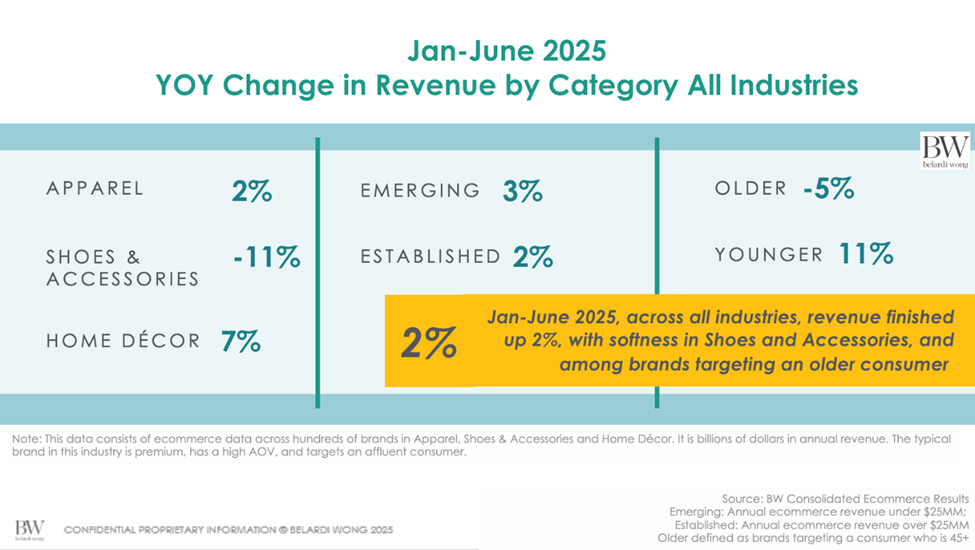 Jan-June 2025
YOY Change in Revenue by Category All Industries

BW
belardi wong

APPAREL 2%

SHOES & ACCESSORIES -11%

HOME DÉCOR 7%

EMERGING 3%

ESTABLISHED 2%

OLDER -5%

YOUNGER 11%

2%

Jan-June 2025, across all industries, revenue finished up 2%, with softness in Shoes and Accessories, and among brands targeting an older consumer

Note: This data consists of ecommerce data across hundreds of brands in Apparel, Shoes & Accessories and Home Décor. It is billions of dollars in annual revenue. The typical brand in this industry is premium, has a high AOV, and targets an affluent consumer.

BW
belardi wong

CONFIDENTIAL PROPRIETARY INFORMATION © BELARDI WONG 2025

Source: BW Consolidated Ecommerce Results
Emerging: Annual ecommerce revenue under $25MM;
Established: Annual ecommerce revenue over $25MM
Older defined as brands targeting a consumer who is 45+